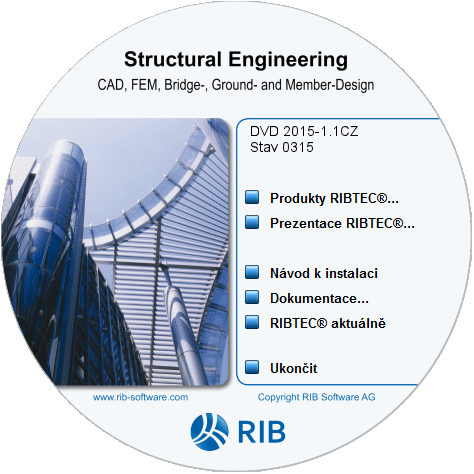 Structural Engineering

CAD, FEM, Bridge-, Ground- and Member-Design

DVD 2015-1.1CZ
Stav 0315

Produkty RIBTEC®...

Prezentace RIBTEC®...

Návod k instalaci

Dokumentace...

RIBTEC® aktuálně

Ukončit

www.rib-software.com

Copyright RIB Software AG

RIB